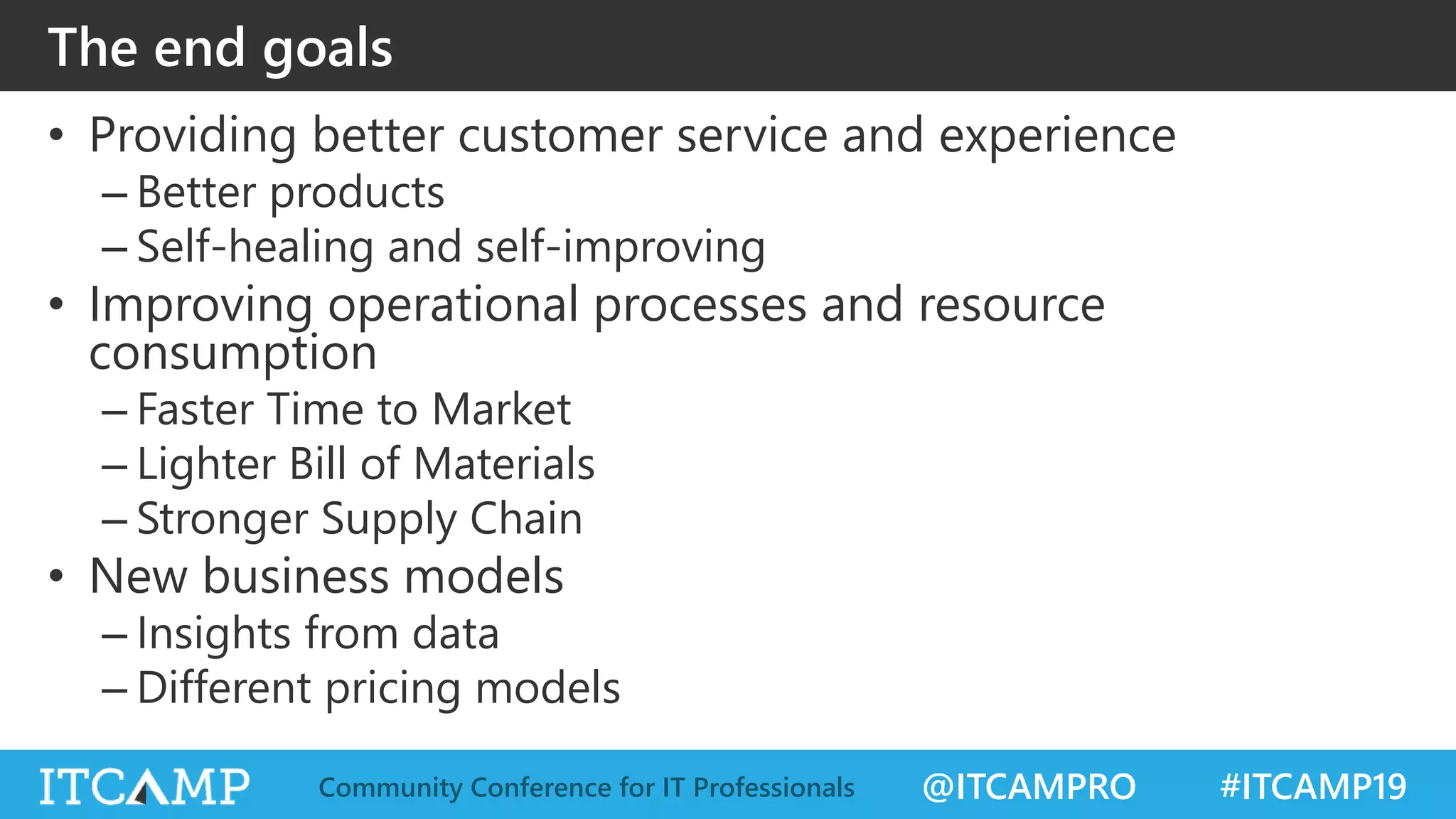 The end goals

• Providing better customer service and experience
– Better products
– Self-healing and self-improving
• Improving operational processes and resource consumption
– Faster Time to Market
– Lighter Bill of Materials
– Stronger Supply Chain
• New business models
– Insights from data
– Different pricing models

ITCAMP Community Conference for IT Professionals @ITCAMPRO #ITCAMP19